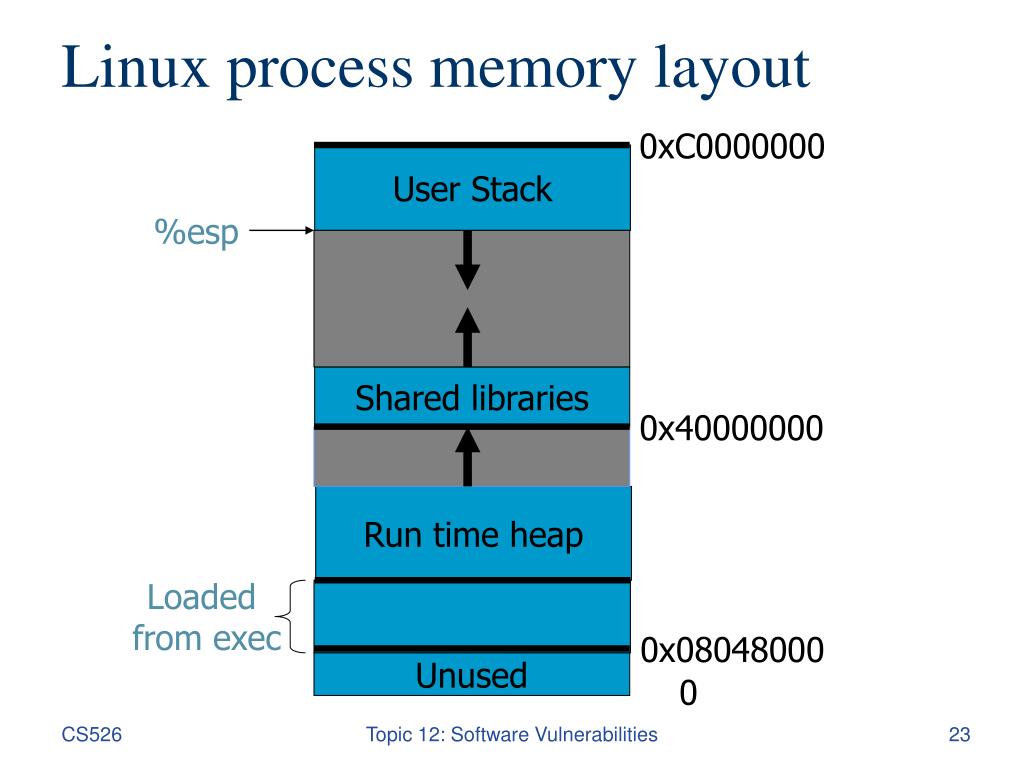 Linux process memory layout

0xC0000000

User Stack

%esp

Shared libraries

0x40000000

Run time heap

Loaded from exec

0x08048000

Unused

0

CS526

Topic 12: Software Vulnerabilities

23